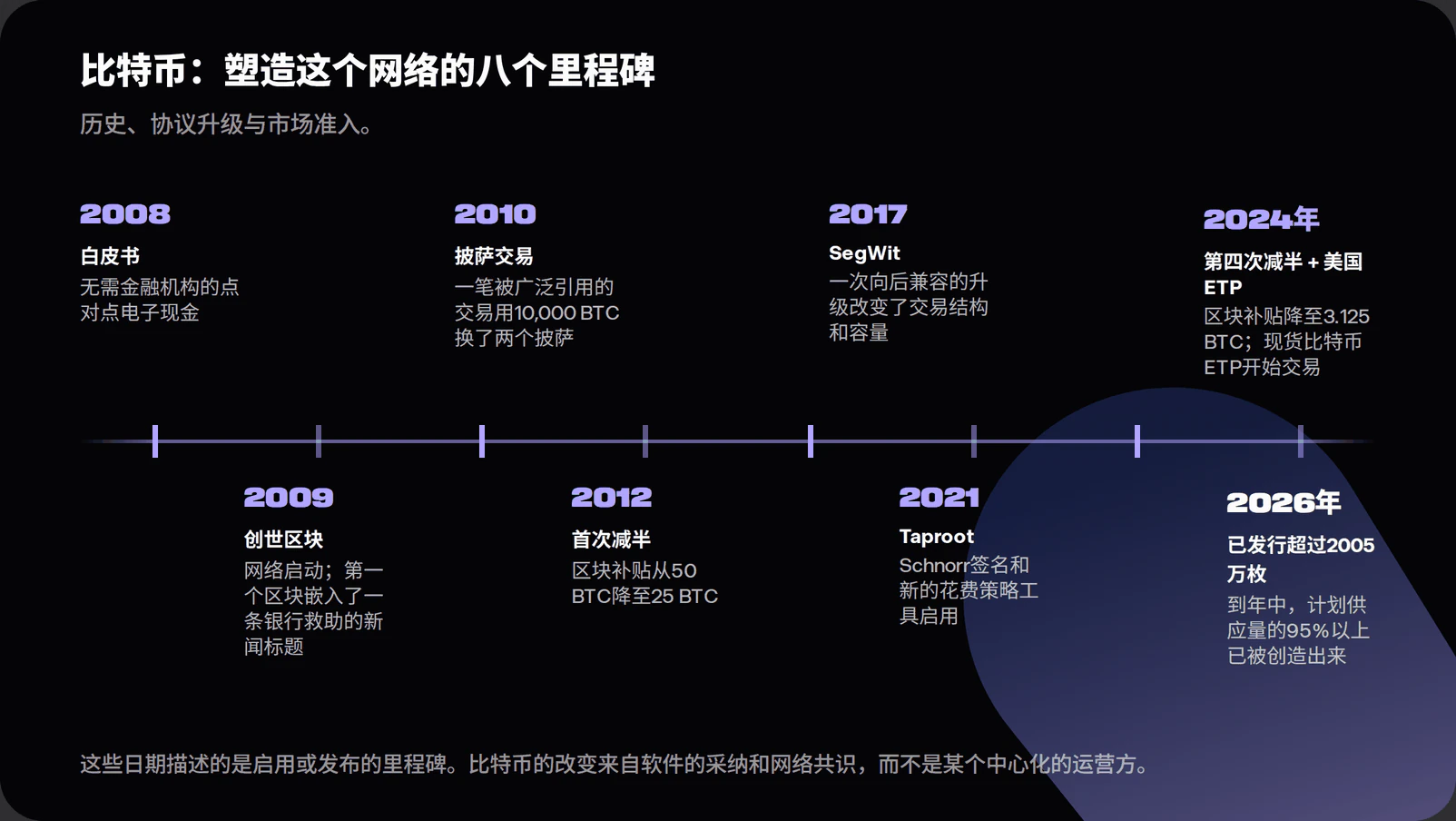 比特币：塑造这个网络的八个里程碑

历史、协议升级与市场准入。

2008
白皮书
无需金融机构的点对点电子现金

2010
披萨交易
一笔被广泛引用的交易用10,000 BTC换了两个披萨

2017
SegWit
一次向后兼容的升级改变了交易结构和容量

2024年
第四次减半 + 美国ETP
区块补贴降至3.125 BTC；现货比特币ETP开始交易

2009
创世区块
网络启动；第一个区块嵌入了一条银行救助的新闻标题

2012
首次减半
区块补贴从50 BTC降至25 BTC

2021
Taproot
Schnorr签名和新的花费策略工具启用

2026年
已发行超过2005万枚
到年中，计划供应量的95%以上已被创造出来

这些日期描述的是启用或发布的里程碑。比特币的改变来自软件的采纳和网络共识，而不是某个中心化的运营方。